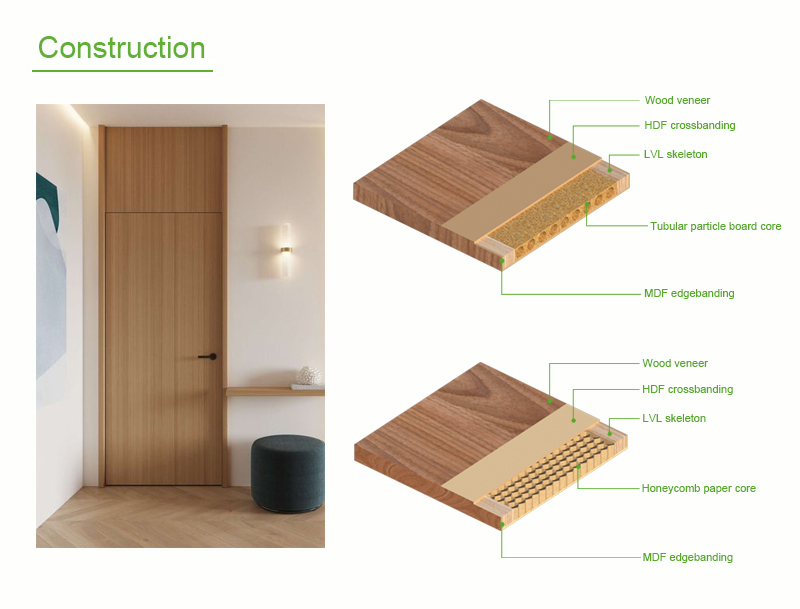 Construction

Wood veneer
HDF crossbanding
LVL skeleton
Tubular particle board core
MDF edgebanding

Wood veneer
HDF crossbanding
LVL skeleton
Honeycomb paper core
MDF edgebanding